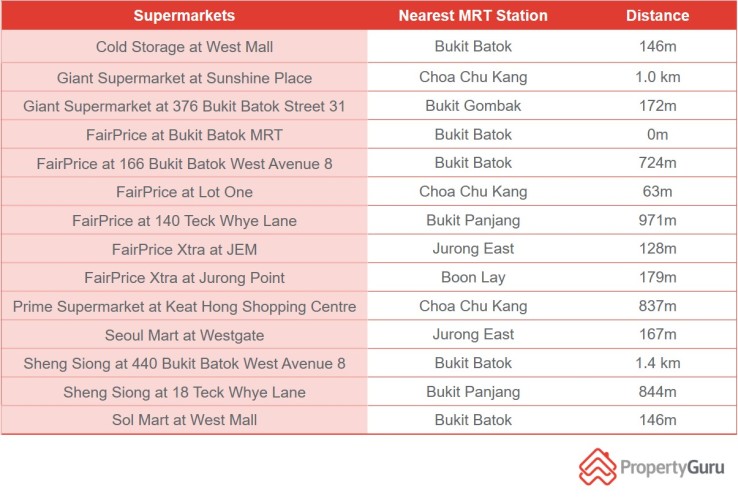 | Supermarkets | Nearest MRT Station | Distance |
|---|---|---|
| Cold Storage at West Mall | Bukit Batok | 146m |
| Giant Supermarket at Sunshine Place | Choa Chu Kang | 1.0 km |
| Giant Supermarket at 376 Bukit Batok Street 31 | Bukit Gombak | 172m |
| FairPrice at Bukit Batok MRT | Bukit Batok | 0m |
| FairPrice at 166 Bukit Batok West Avenue 8 | Bukit Batok | 724m |
| FairPrice at Lot One | Choa Chu Kang | 63m |
| FairPrice at 140 Teck Whye Lane | Bukit Panjang | 971m |
| FairPrice Xtra at JEM | Jurong East | 128m |
| FairPrice Xtra at Jurong Point | Boon Lay | 179m |
| Prime Supermarket at Keat Hong Shopping Centre | Choa Chu Kang | 837m |
| Seoul Mart at Westgate | Jurong East | 167m |
| Sheng Siong at 440 Bukit Batok West Avenue 8 | Bukit Batok | 1.4 km |
| Sheng Siong at 18 Teck Whye Lane | Bukit Panjang | 844m |
| Sol Mart at West Mall | Bukit Batok | 146m |

PropertyGuru